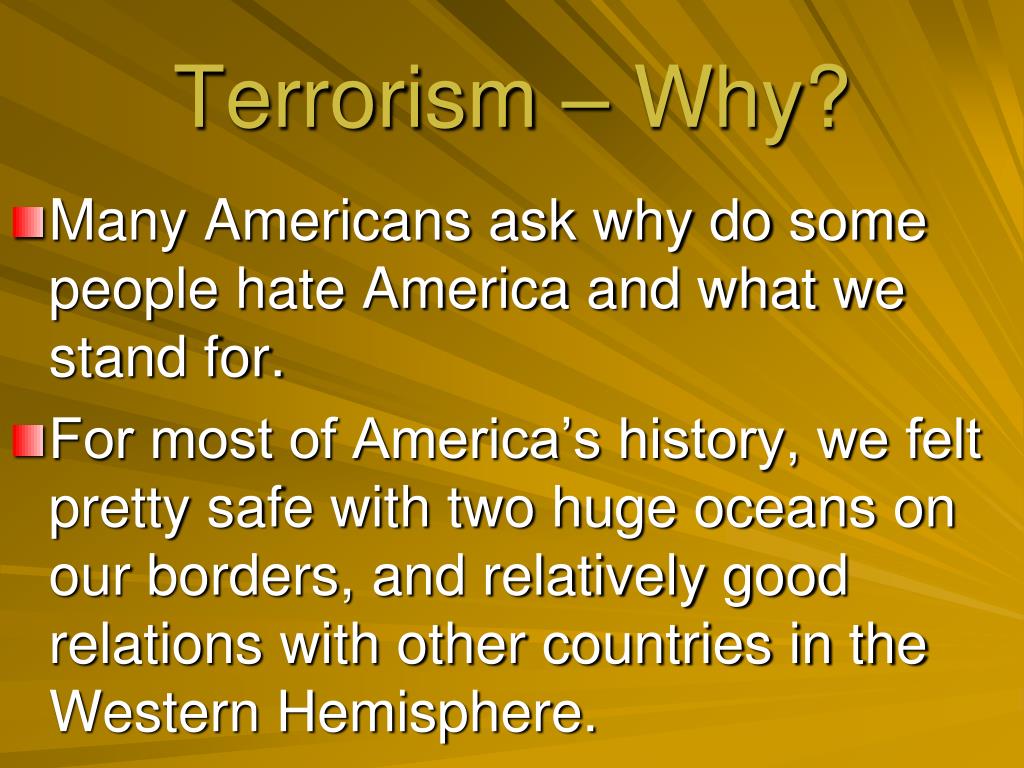 Terrorism – Why?

Many Americans ask why do some people hate America and what we stand for.

For most of America’s history, we felt pretty safe with two huge oceans on our borders, and relatively good relations with other countries in the Western Hemisphere.